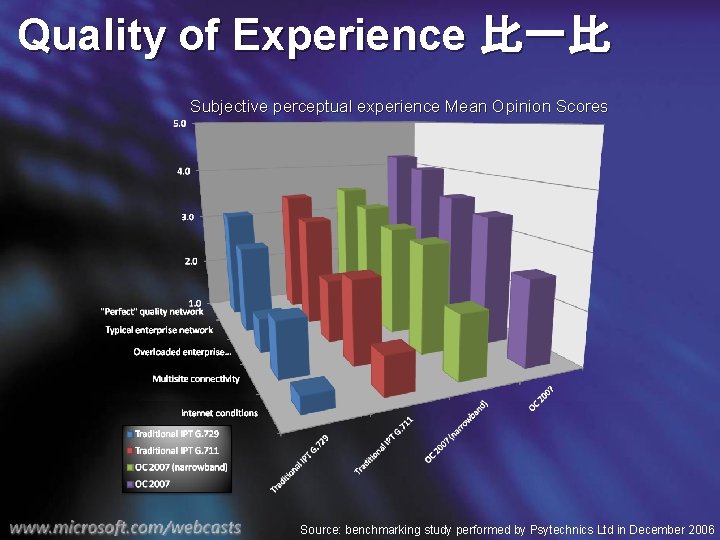 Quality of Experience 比一比

Subjective perceptual experience Mean Opinion Scores

5.0
4.0
3.0
2.0
1.0

"Perfect" quality network
Typical enterprise network
Overloaded enterprise...
Multisite connectivity
Internet conditions

Traditional IPT G.729
Traditional IPT G.711
OC 2007 (narrowband)
OC 2007

Traditional IPT G.729
Traditional IPT G.711
OC 2007 (narrowband)
OC 2007

www.microsoft.com/webcasts

Source: benchmarking study performed by Psytechnics Ltd in December 2006